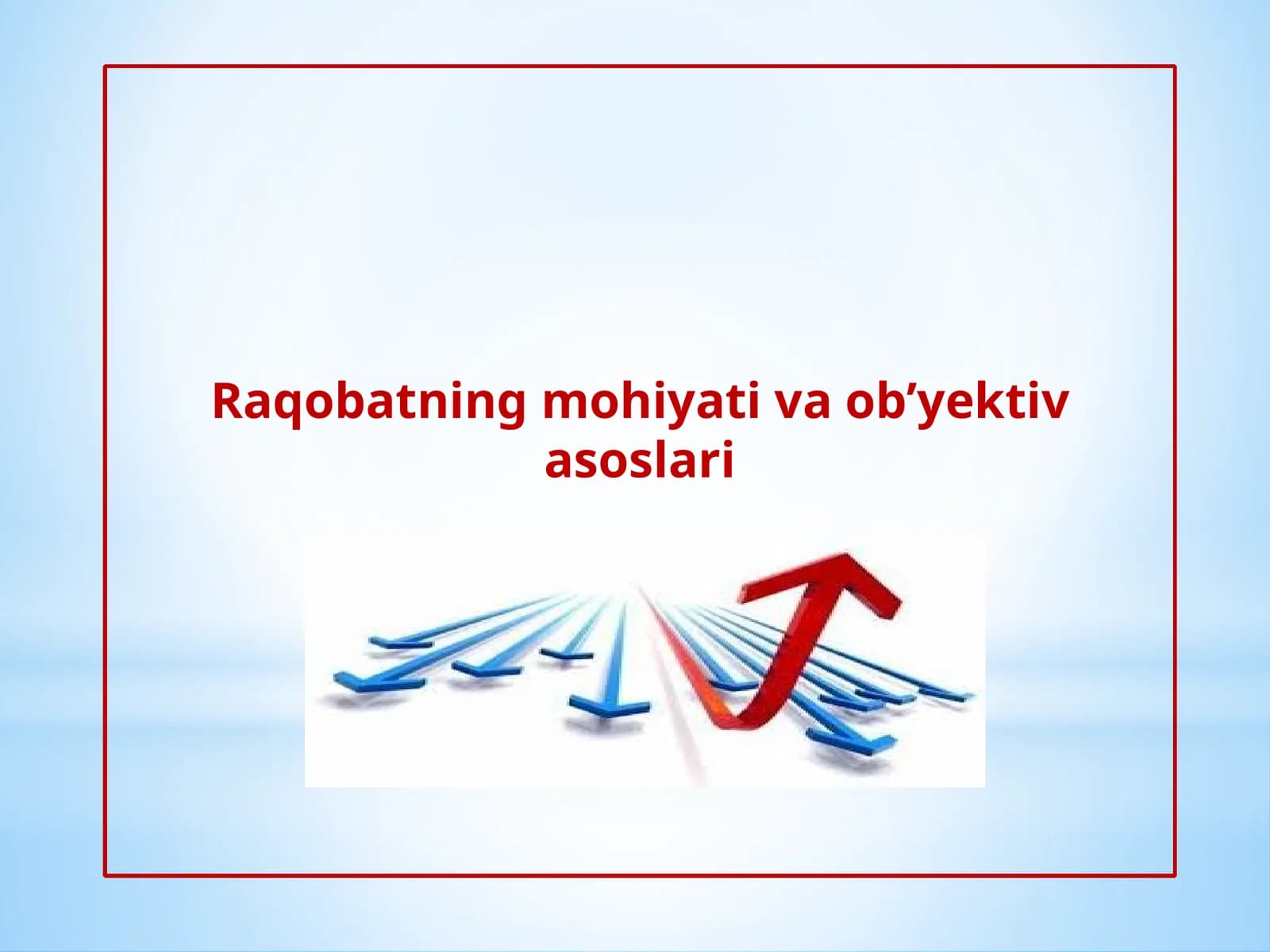 Raqobatning mohiyati va ob’yektiv asoslari